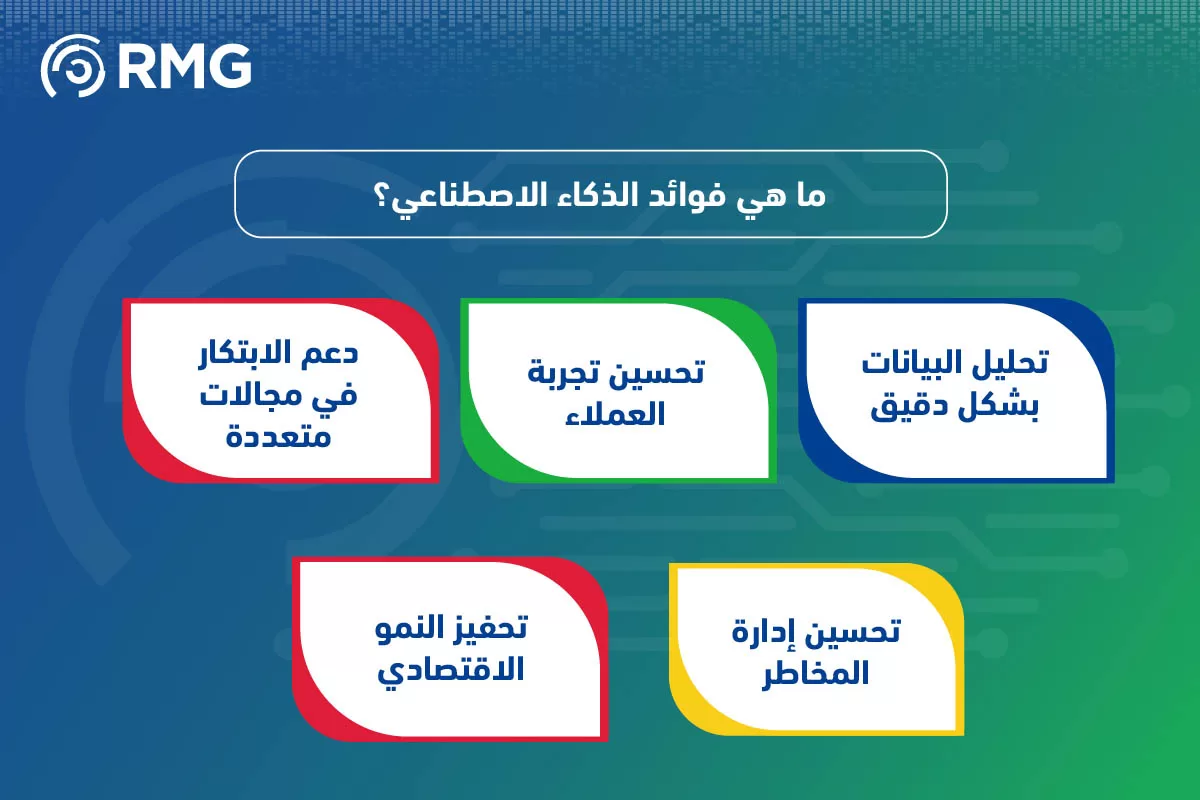 RMG

ما هي فوائد الذكاء الاصطناعي؟

تحليل البيانات بشكل دقيق

تحسين تجربة العملاء

دعم الابتكار في مجالات متعددة

تحسين إدارة المخاطر

تحفيز النمو الاقتصادي